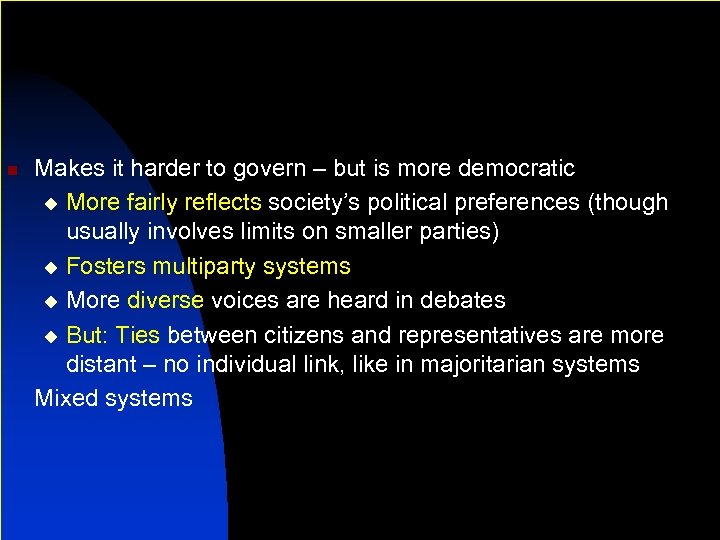 Makes it harder to govern – but is more democratic

More fairly reflects society's political preferences (though usually involves limits on smaller parties)

Fosters multiparty systems

More diverse voices are heard in debates

But: Ties between citizens and representatives are more distant – no individual link, like in majoritarian systems

Mixed systems